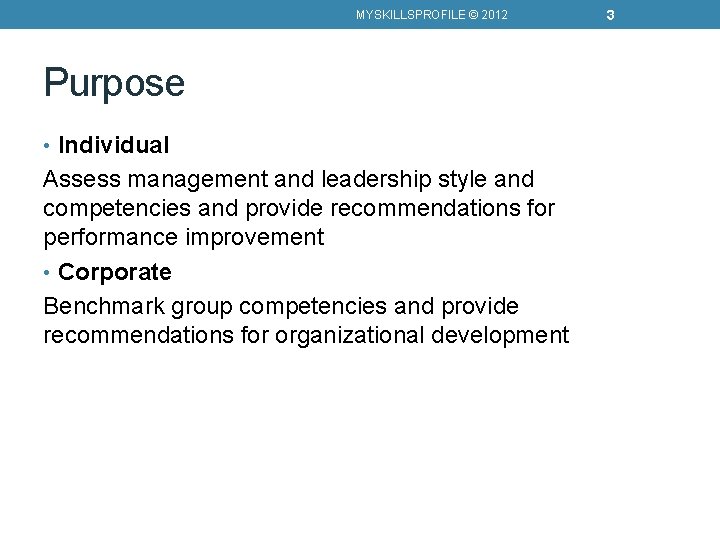 MYSKILLSPROFILE © 2012 3

Purpose

• Individual

Assess management and leadership style and competencies and provide recommendations for performance improvement

• Corporate

Benchmark group competencies and provide recommendations for organizational development